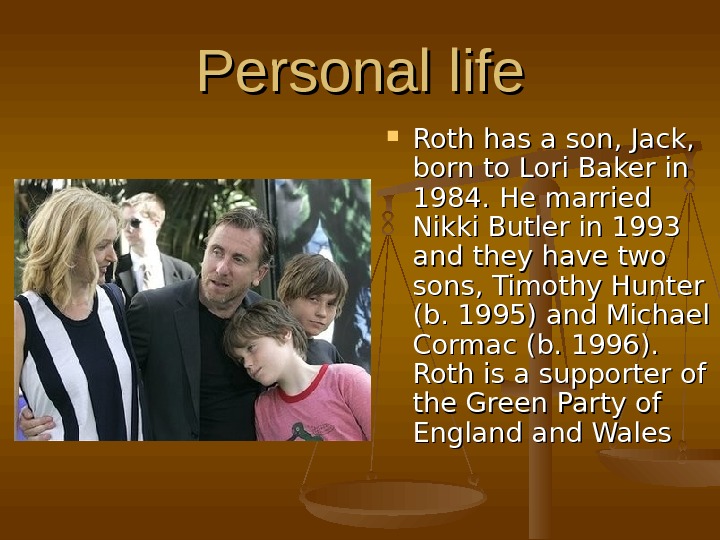 Personal life

Roth has a son, Jack, born to Lori Baker in 1984. He married Nikki Butler in 1993 and they have two sons, Timothy Hunter (b. 1995) and Michael Cormac (b. 1996). Roth is a supporter of the Green Party of England and Wales